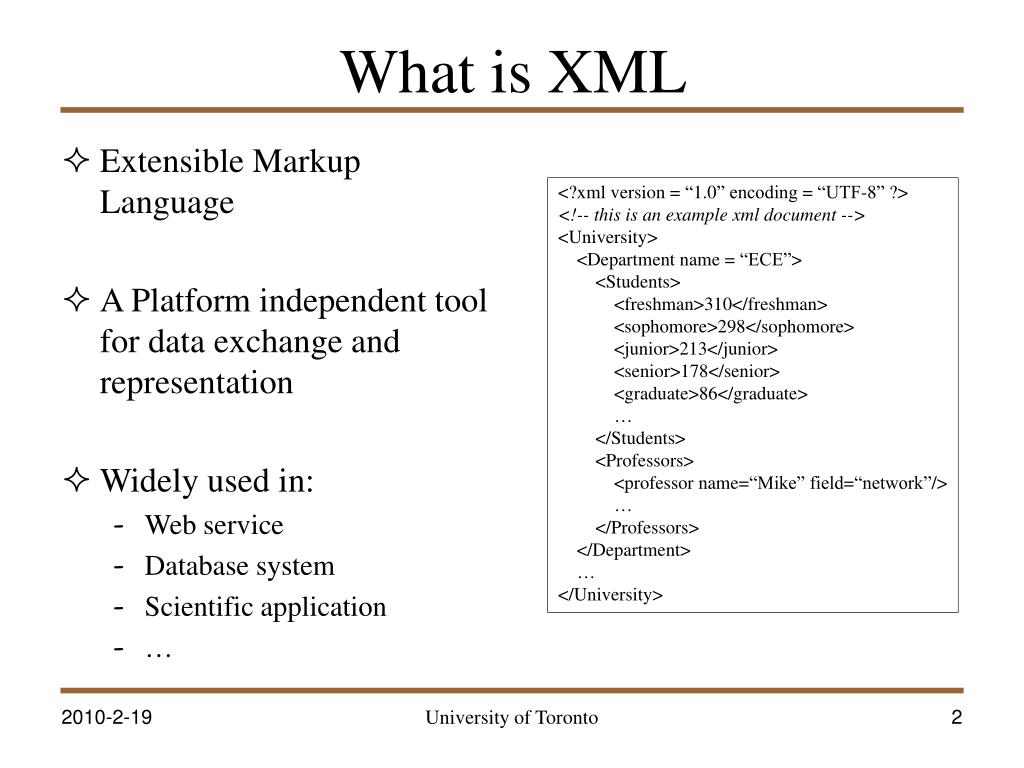 What is XML

✧ Extensible Markup Language

✧ A Platform independent tool for data exchange and representation

✧ Widely used in:
- Web service
- Database system
- Scientific application
- …

<?xml version = “1.0” encoding = “UTF-8” ?>
<!-- this is an example xml document -->
<University>
<Department name = “ECE”>
<Students>
<freshman>310</freshman>
<sophomore>298</sophomore>
<junior>213</junior>
<senior>178</senior>
<graduate>86</graduate>
…
</Students>
<Professors>
<professor name=“Mike” field=“network”/>
…
</Professors>
</Department>
…
</University>

2010-2-19 University of Toronto 2